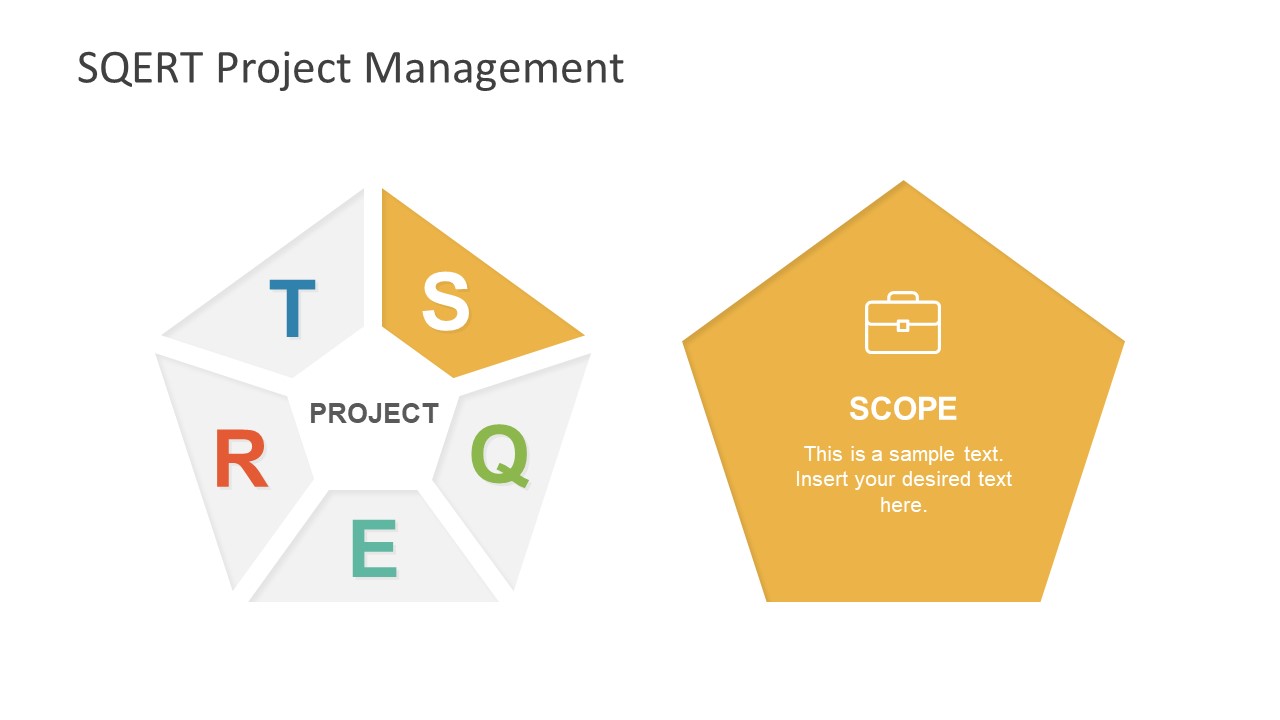 SQERT Project Management

T

S

PROJECT

R

Q

E

SCOPE

This is a sample text. Insert your desired text here.